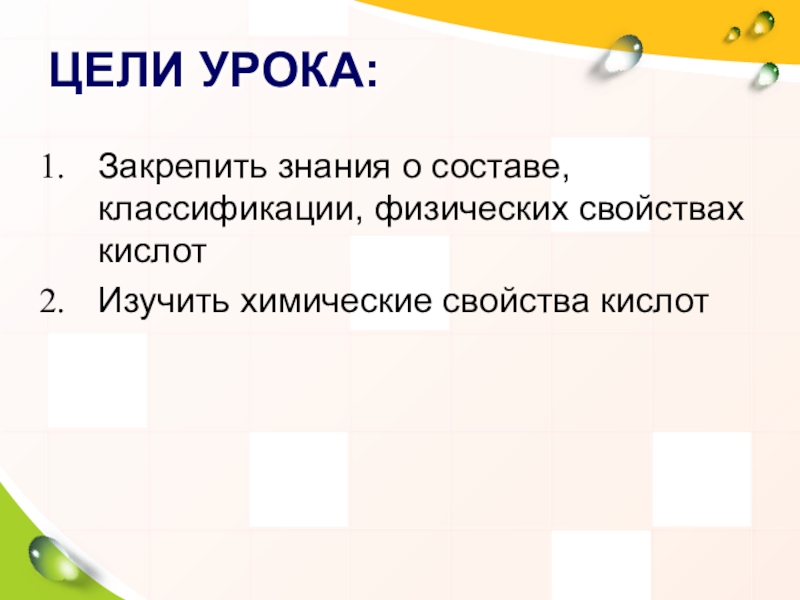 ЦЕЛИ УРОКА:

1. Закрепить знания о составе, классификации, физических свойствах кислот
2. Изучить химические свойства кислот